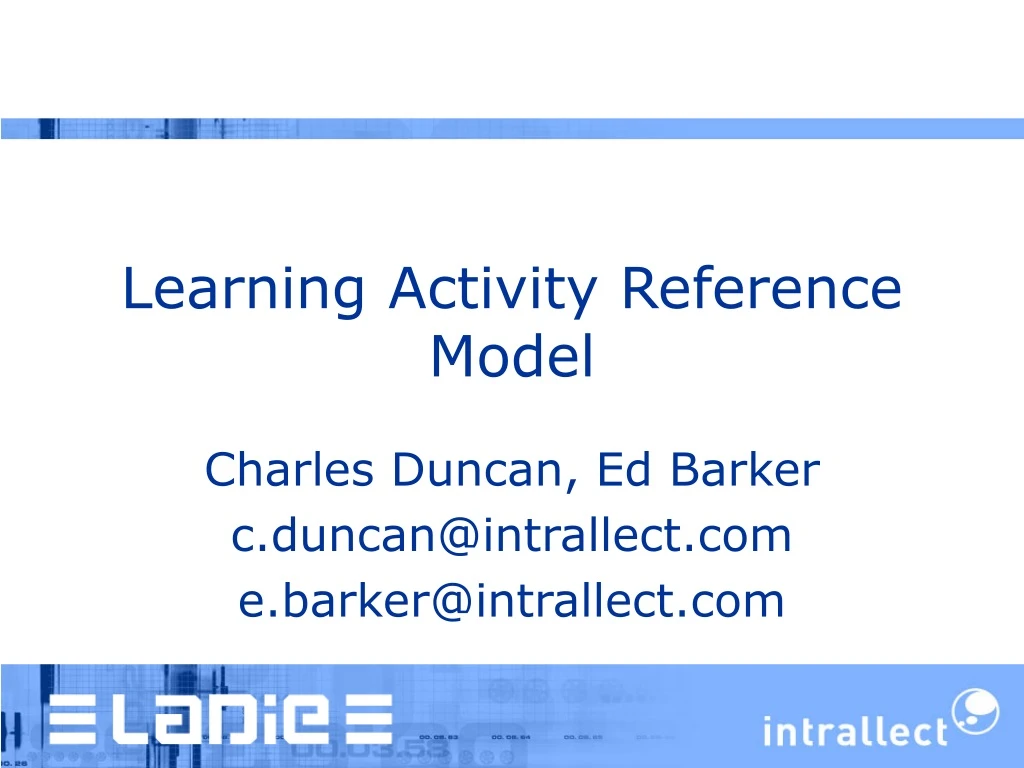 Learning Activity Reference Model

Charles Duncan, Ed Barker
c.duncan@intrallect.com
e.barker@intrallect.com

LADIE

intrallect